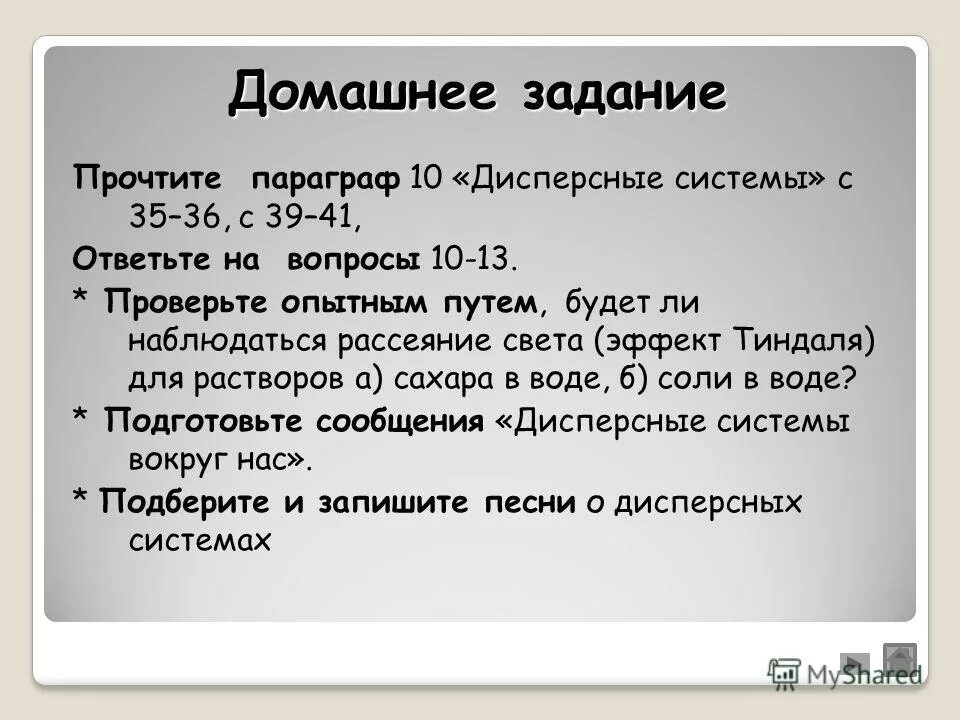 Домашнее задание

Прочтите параграф 10 «Дисперсные системы» с 35–36, с 39–41,

Ответьте на вопросы 10-13.

* Проверьте опытным путем, будет ли наблюдаться рассеяние света (эффект Тиндаля) для растворов а) сахара в воде, б) соли в воде?

* Подготовьте сообщения «Дисперсные системы вокруг нас».

* Подберите и запишите песни о дисперсных системах

MyShared